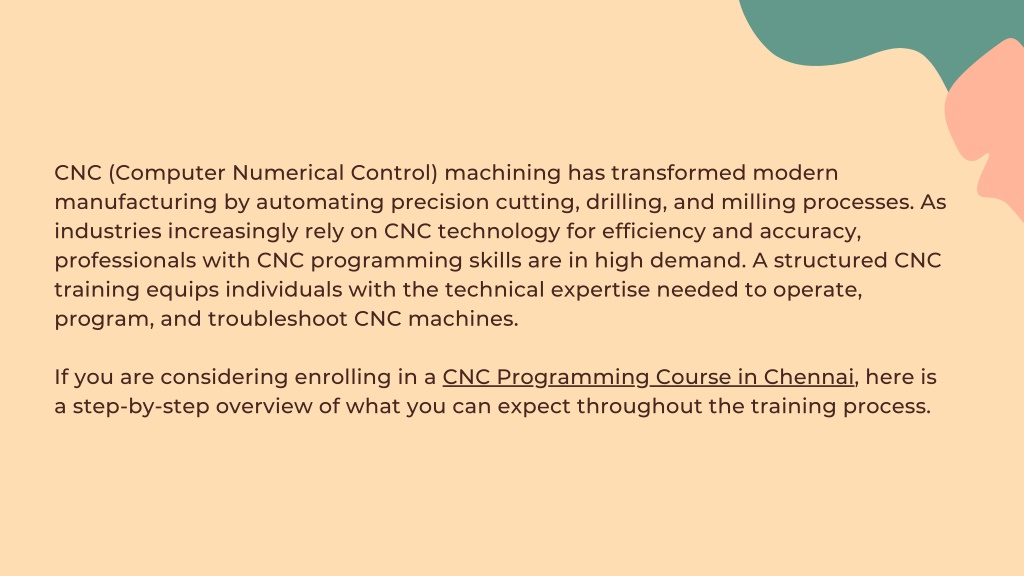 CNC (Computer Numerical Control) machining has transformed modern manufacturing by automating precision cutting, drilling, and milling processes. As industries increasingly rely on CNC technology for efficiency and accuracy, professionals with CNC programming skills are in high demand. A structured CNC training equips individuals with the technical expertise needed to operate, program, and troubleshoot CNC machines.

If you are considering enrolling in a CNC Programming Course in Chennai, here is a step-by-step overview of what you can expect throughout the training process.